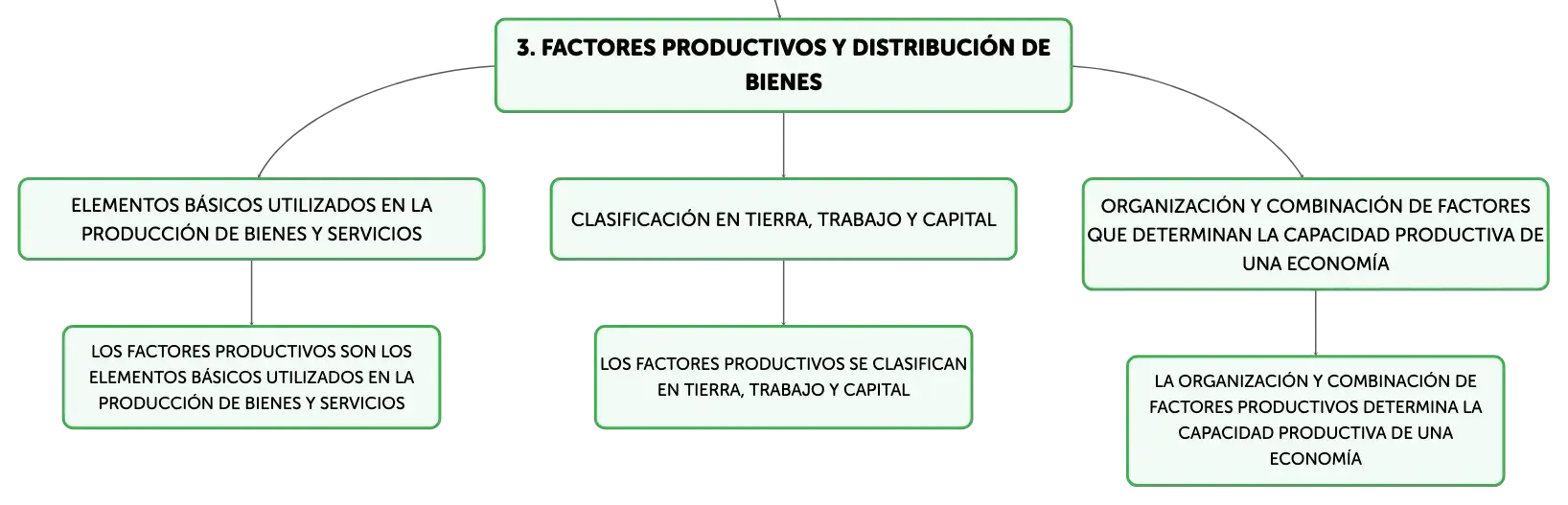 3. FACTORES PRODUCTIVOS Y DISTRIBUCIÓN DE BIENES

ELEMENTOS BÁSICOS UTILIZADOS EN LA PRODUCCIÓN DE BIENES Y SERVICIOS

LOS FACTORES PRODUCTIVOS SON LOS ELEMENTOS BÁSICOS UTILIZADOS EN LA PRODUCCIÓN DE BIENES Y SERVICIOS

CLASIFICACIÓN EN TIERRA, TRABAJO Y CAPITAL

LOS FACTORES PRODUCTIVOS SE CLASIFICAN EN TIERRA, TRABAJO Y CAPITAL

ORGANIZACIÓN Y COMBINACIÓN DE FACTORES QUE DETERMINAN LA CAPACIDAD PRODUCTIVA DE UNA ECONOMÍA

LA ORGANIZACIÓN Y COMBINACIÓN DE FACTORES PRODUCTIVOS DETERMINA LA CAPACIDAD PRODUCTIVA DE UNA ECONOMÍA